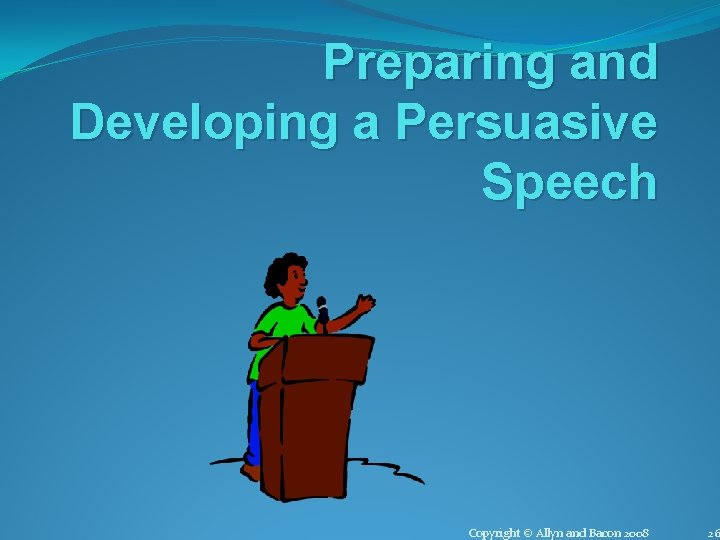 Preparing and Developing a Persuasive Speech

Copyright © Allyn and Bacon 2008

26